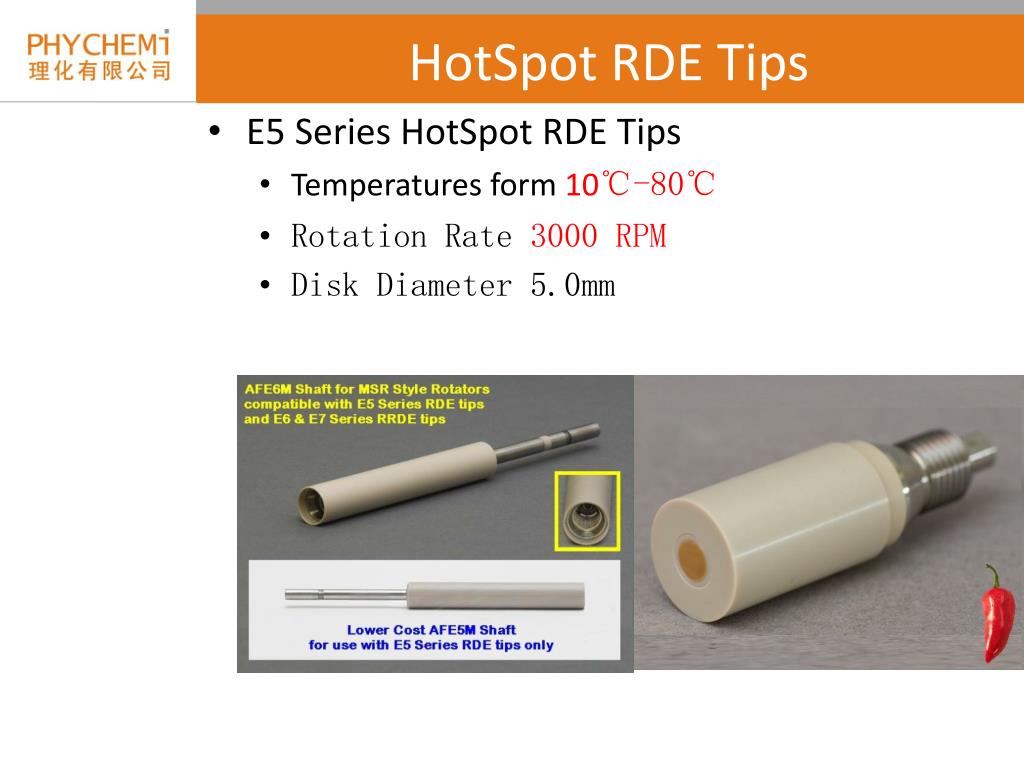 PHYCHEMi
理化有限公司

HotSpot RDE Tips

• E5 Series HotSpot RDE Tips
  • Temperatures form 10℃-80℃
  • Rotation Rate 3000 RPM
  • Disk Diameter 5.0mm

AFE6M Shaft for MSR Style Rotators compatible with E5 Series RDE tips and E6 & E7 Series RRDE tips

Lower Cost AFE5M Shaft for use with E5 Series RDE tips only